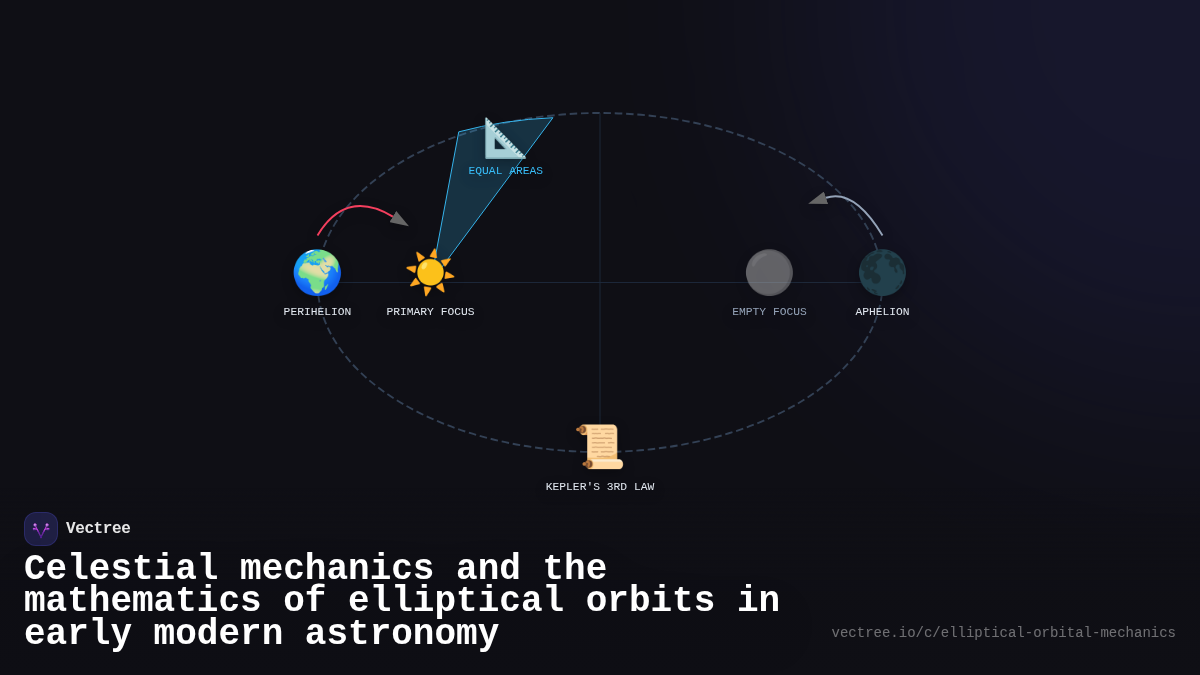 EQUAL AREAS

PERIHELION

PRIMARY FOCUS

EMPTY FOCUS

APHELION

KEPLER'S 3RD LAW

Vectree

Celestial mechanics and the mathematics of elliptical orbits in early modern astronomy

vectree.io/c/elliptical-orbital-mechanics